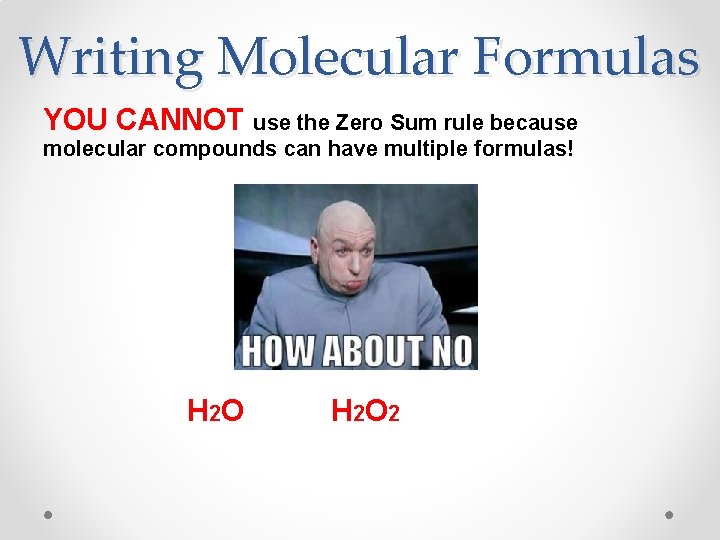 Writing Molecular Formulas

YOU CANNOT use the Zero Sum rule because molecular compounds can have multiple formulas!

HOW ABOUT NO

$H_2O$ $H_2O_2$